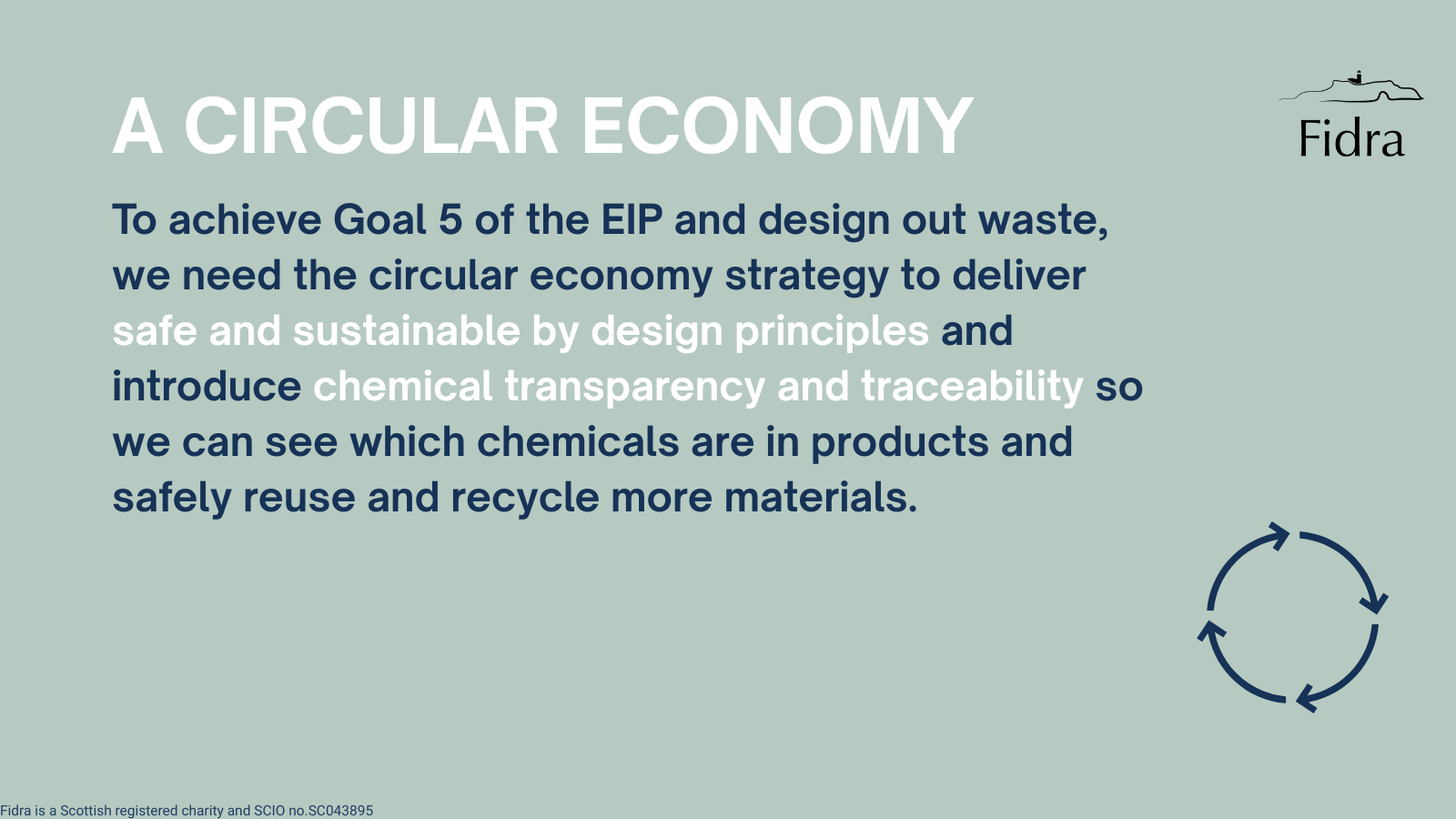 A CIRCULAR ECONOMY

Fidra

To achieve Goal 5 of the EIP and design out waste, we need the circular economy strategy to deliver safe and sustainable by design principles and introduce chemical transparency and traceability so we can see which chemicals are in products and safely reuse and recycle more materials.

Fidra is a Scottish registered charity and SCIO no.SC043895